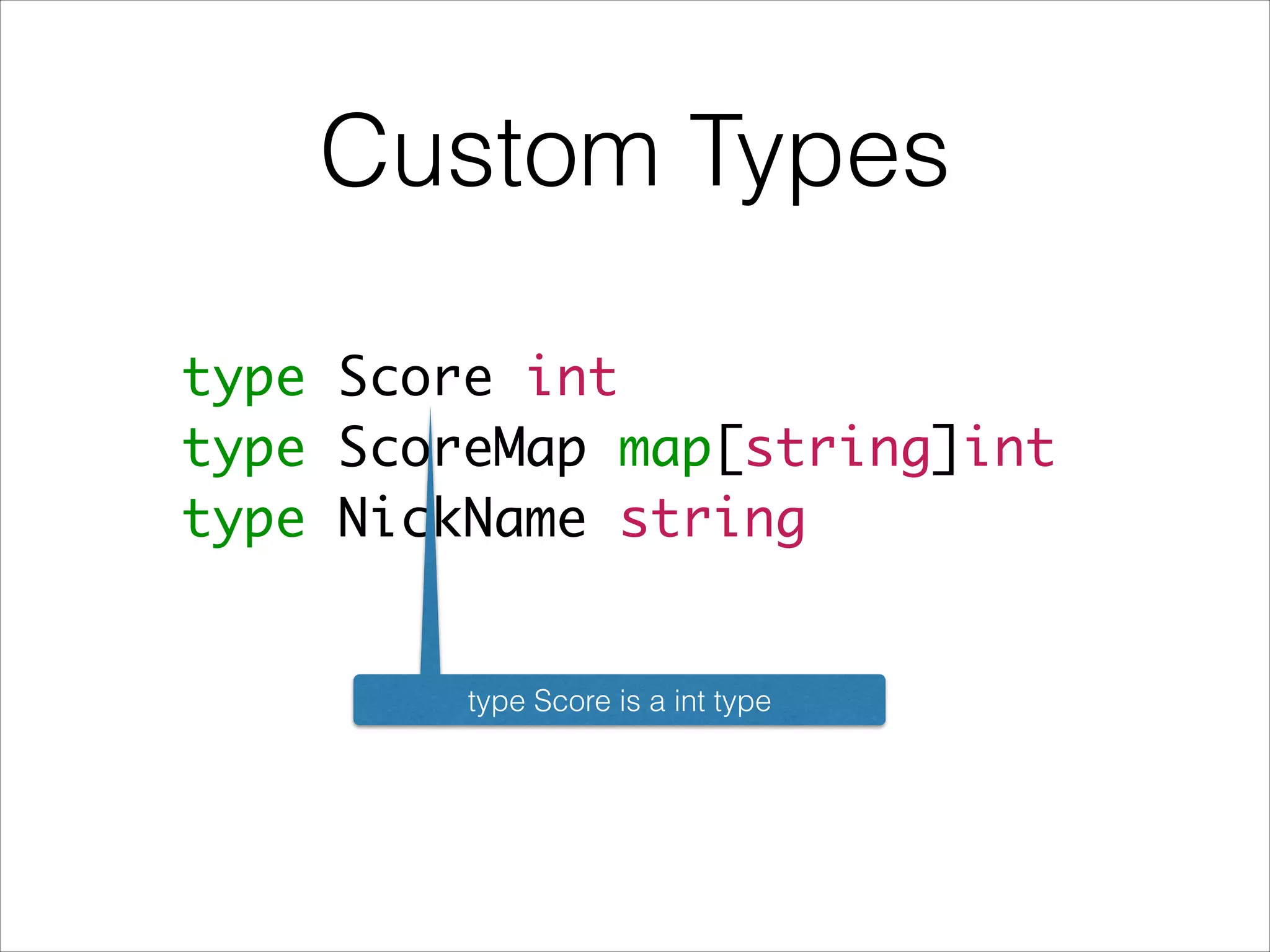 Custom Types

type Score int
type ScoreMap map[string]int
type NickName string

type Score is a int type